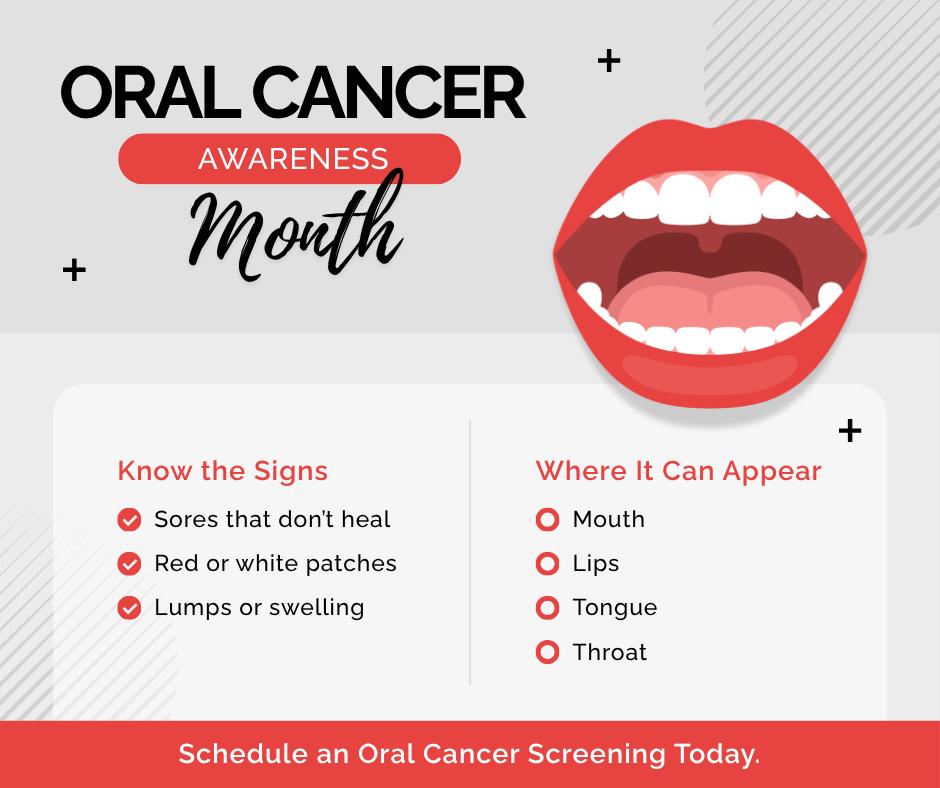 ORAL CANCER
AWARENESS
Month

Know the Signs
Sores that don't heal
Red or white patches
Lumps or swelling

Where It Can Appear
Mouth
Lips
Tongue
Throat

Schedule an Oral Cancer Screening Today.